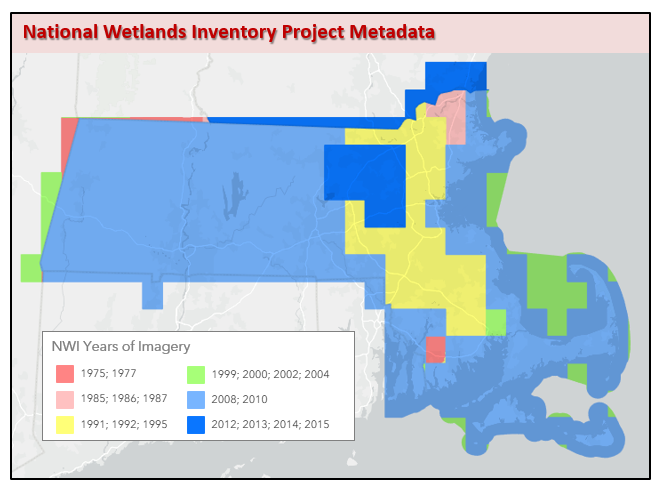 National Wetlands Inventory Project Metadata

NWI Years of Imagery

1975; 1977
1985; 1986; 1987
1991; 1992; 1995
1999; 2000; 2002; 2004
2008; 2010
2012; 2013; 2014; 2015